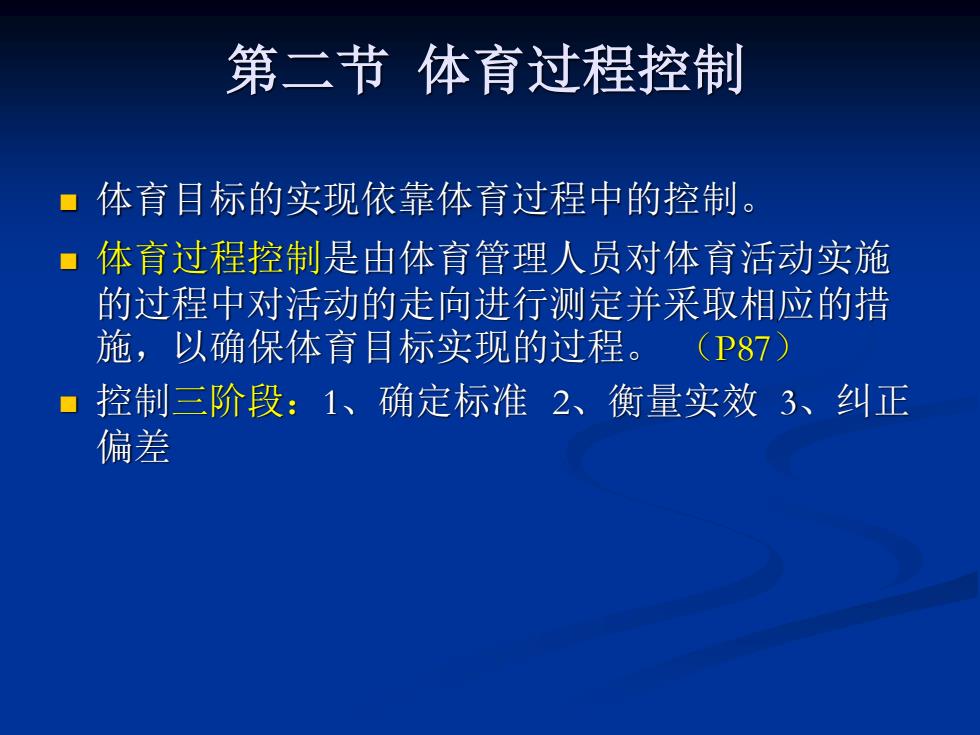 第二节 体育过程控制

■ 体育目标的实现依靠体育过程中的控制。

■ 体育过程控制是由体育管理人员对体育活动实施的过程中对活动的走向进行测定并采取相应的措施，以确保体育目标实现的过程。 （P87）

■ 控制三阶段：1、确定标准 2、衡量实效 3、纠正偏差